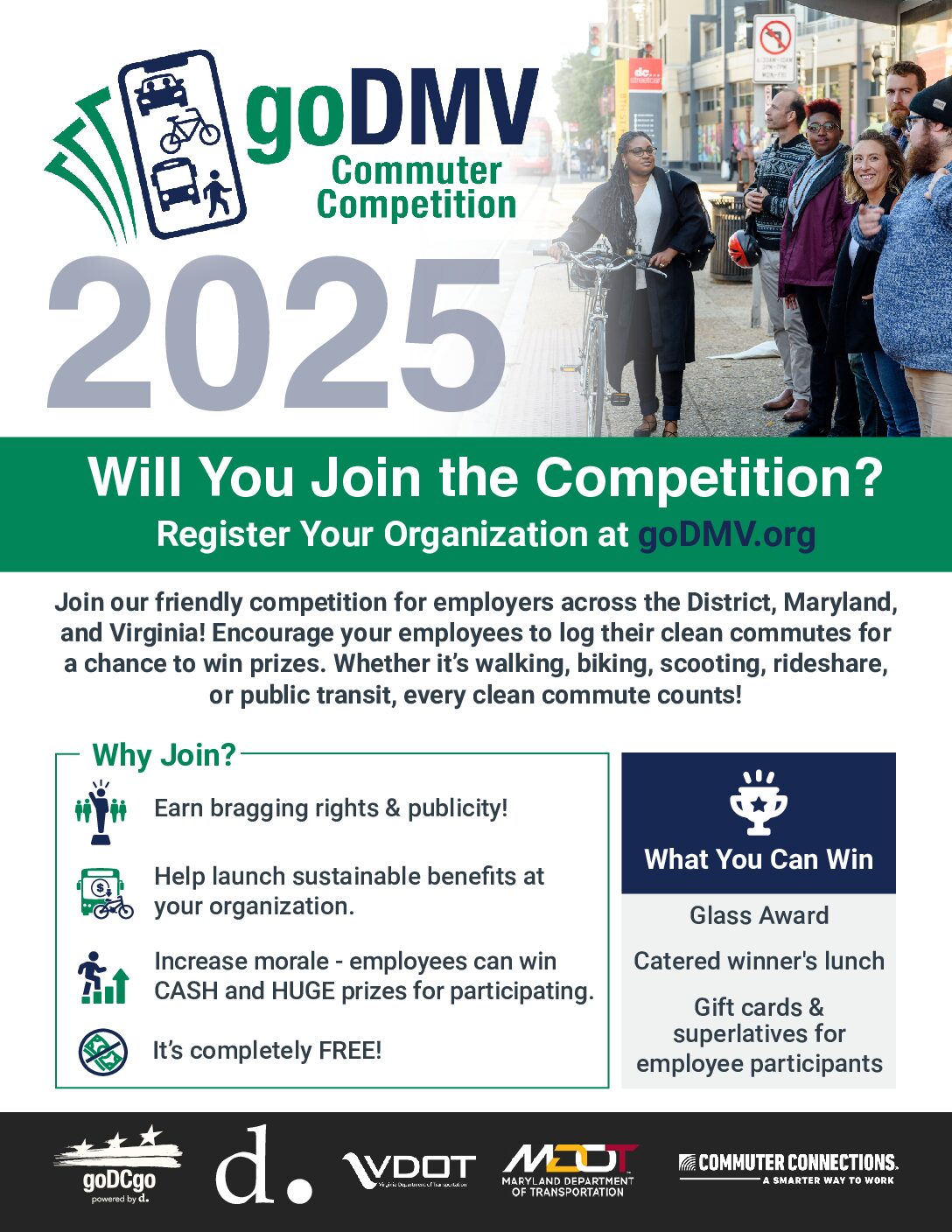 goDMV
Commuter Competition

2025

Will You Join the Competition?
Register Your Organization at goDMV.org

Join our friendly competition for employers across the District, Maryland, and Virginia! Encourage your employees to log their clean commutes for a chance to win prizes. Whether it's walking, biking, scooting, rideshare, or public transit, every clean commute counts!

Why Join?

Earn bragging rights & publicity!

Help launch sustainable benefits at your organization.

Increase morale - employees can win CASH and HUGE prizes for participating.

It's completely FREE!

What You Can Win

Glass Award

Catered winner's lunch

Gift cards & superlatives for employee participants

goDCgo powered by d.

d.

VDOT Virginia Department of Transportation

MDOT MARYLAND DEPARTMENT OF TRANSPORTATION

COMMUTER CONNECTIONS. A SMARTER WAY TO WORK